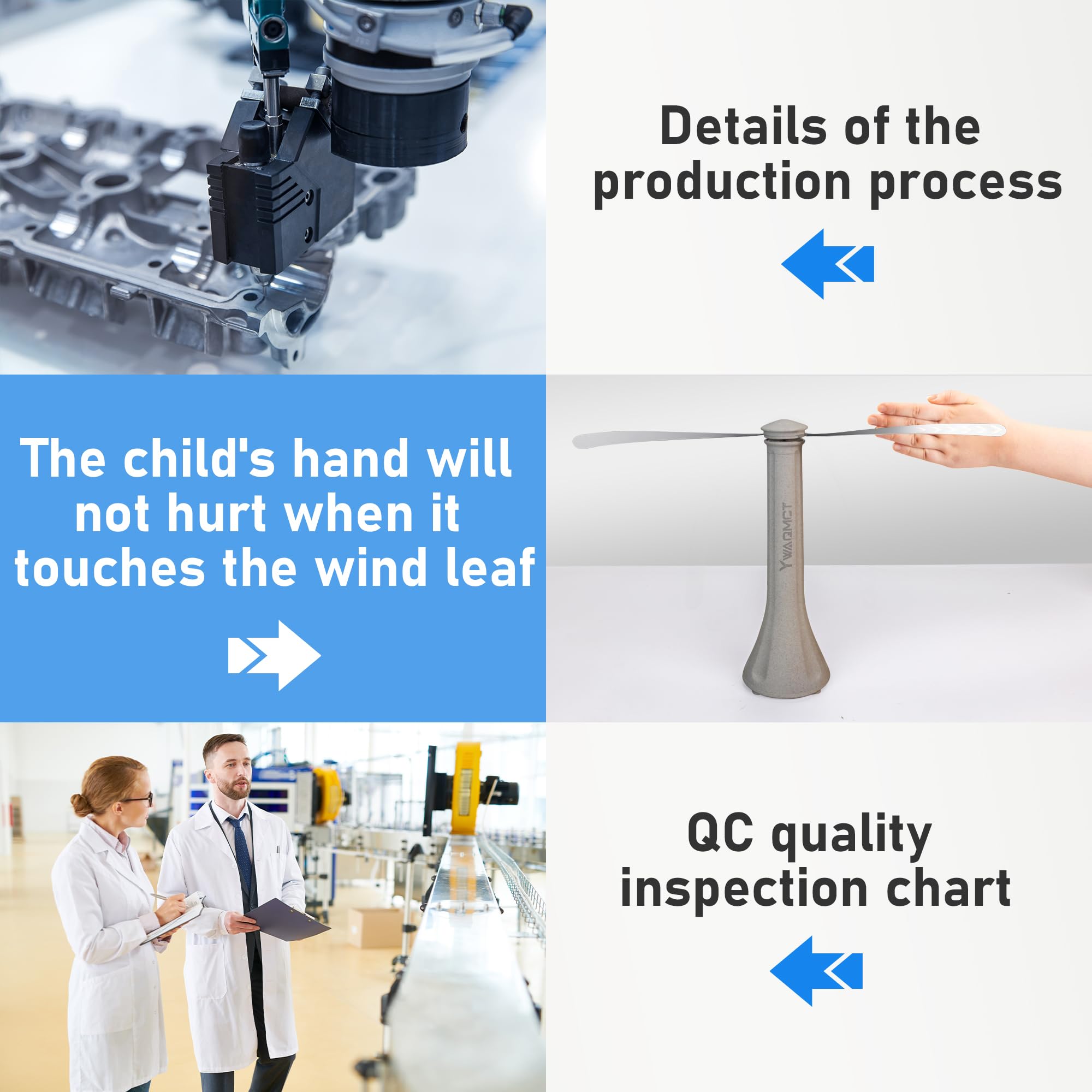 Details of the production process

The child's hand will not hurt when it touches the wind leaf

YWAQMCT

QC quality inspection chart